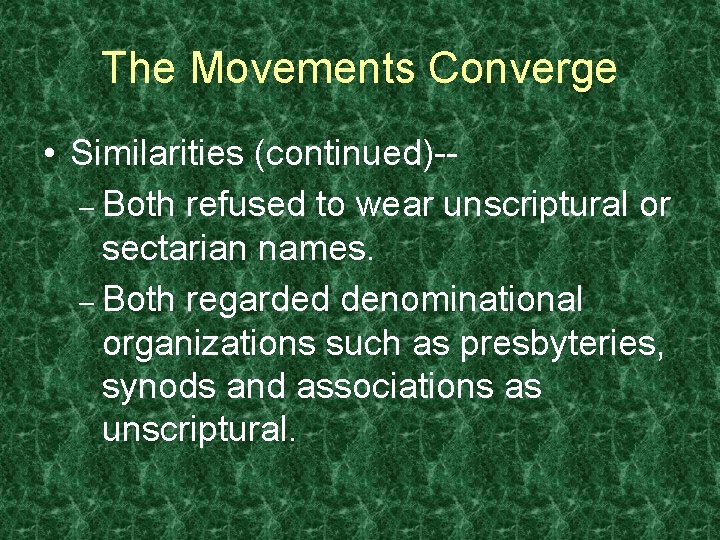 The Movements Converge

• Similarities (continued)--
– Both refused to wear unscriptural or sectarian names.
– Both regarded denominational organizations such as presbyteries, synods and associations as unscriptural.